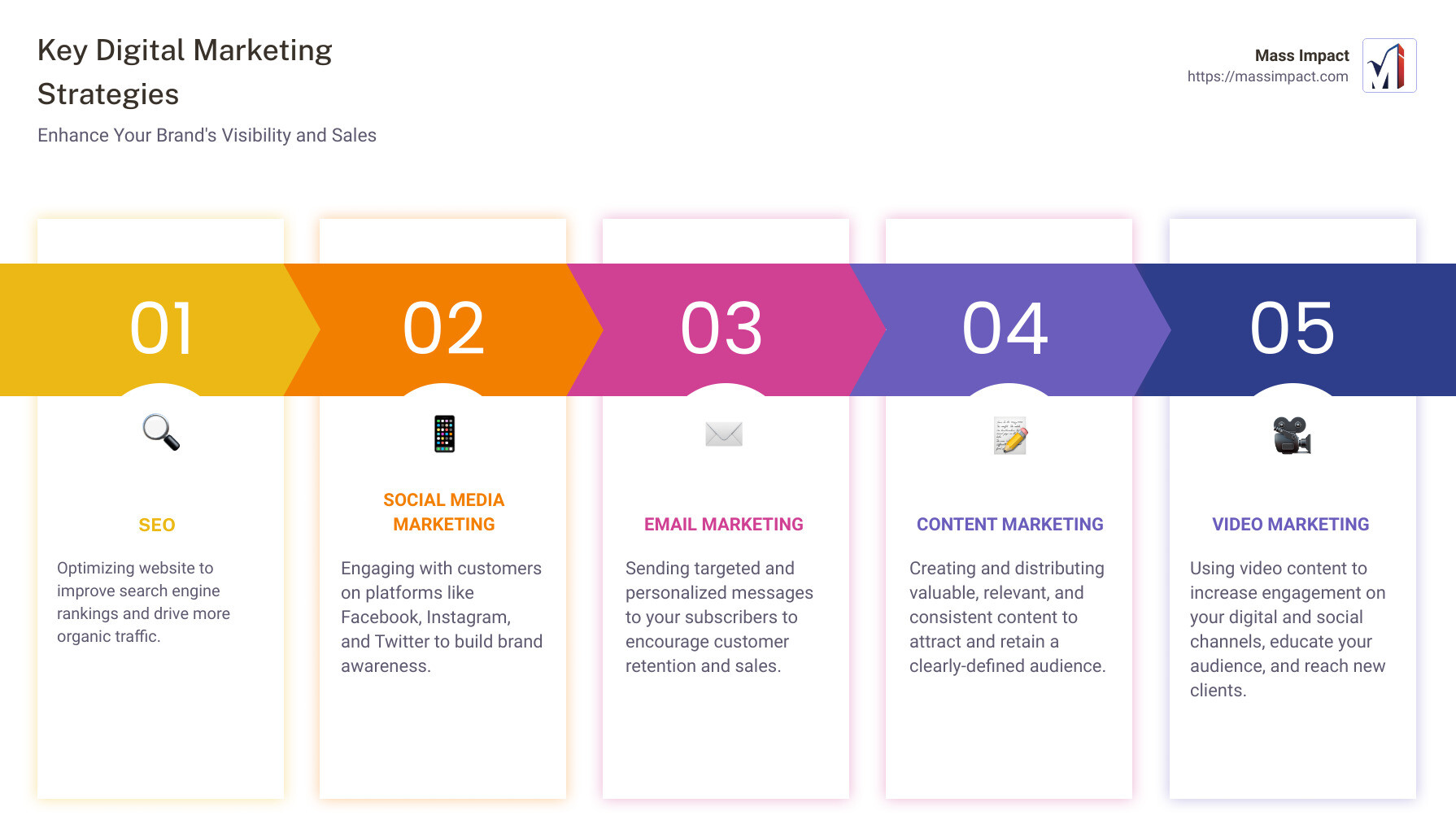 Key Digital Marketing Strategies

Enhance Your Brand's Visibility and Sales

Mass Impact
https://massimpact.com

01

SEO

Optimizing website to improve search engine rankings and drive more organic traffic.

02

SOCIAL MEDIA MARKETING

Engaging with customers on platforms like Facebook, Instagram, and Twitter to build brand awareness.

03

EMAIL MARKETING

Sending targeted and personalized messages to your subscribers to encourage customer retention and sales.

04

CONTENT MARKETING

Creating and distributing valuable, relevant, and consistent content to attract and retain a clearly-defined audience.

05

VIDEO MARKETING

Using video content to increase engagement on your digital and social channels, educate your audience, and reach new clients.